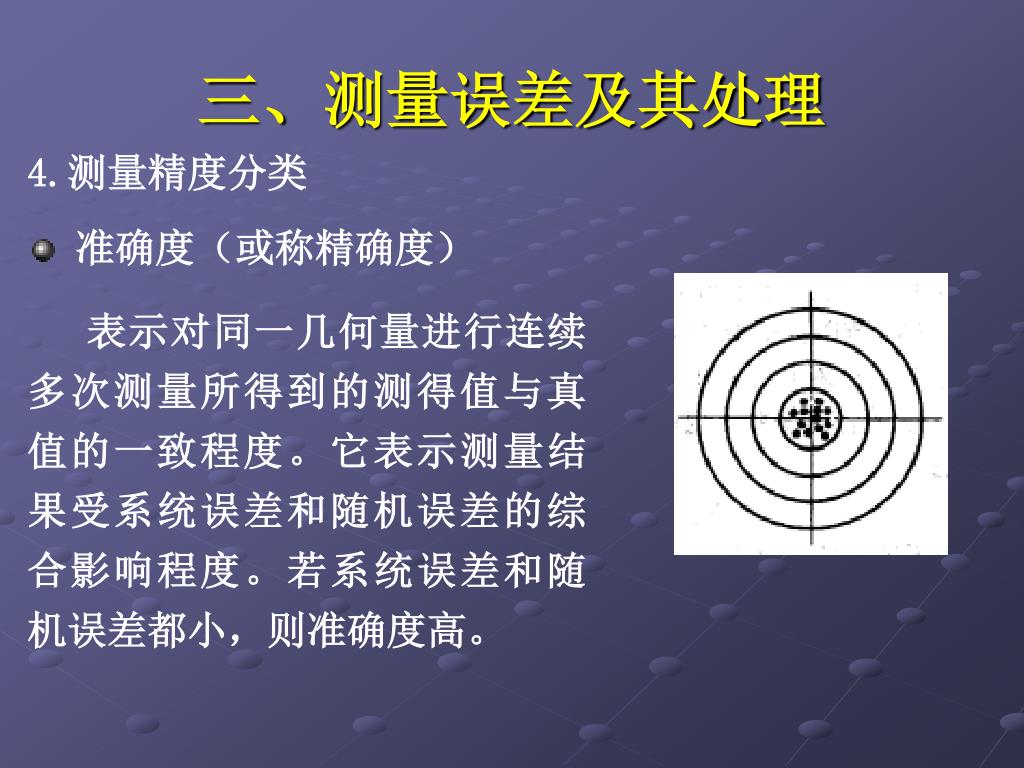 三、测量误差及其处理

4.测量精度分类

准确度（或称精确度）

表示对同一几何量进行连续多次测量所得到的测得值与真值的一致程度。它表示测量结果受系统误差和随机误差的综合影响程度。若系统误差和随机误差都小，则准确度高。